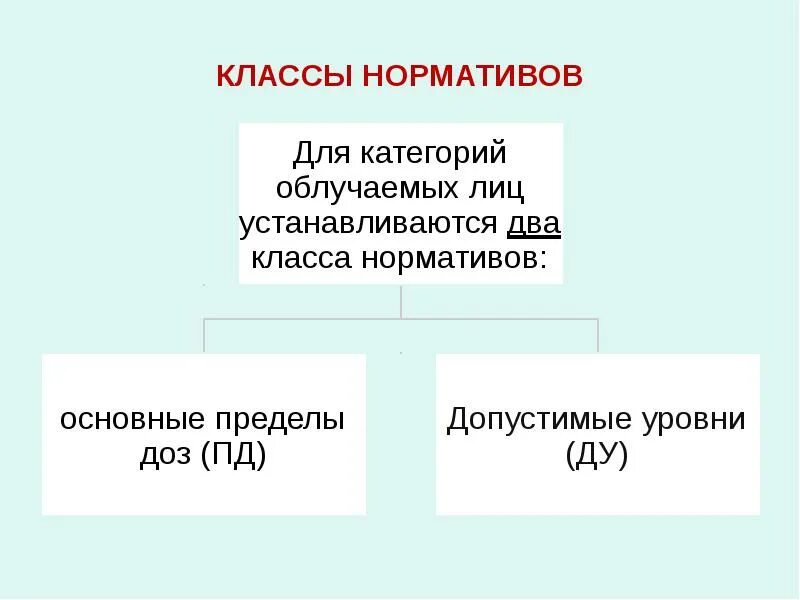 КЛАССЫ НОРМАТИВОВ

Для категорий облучаемых лиц устанавливаются два класса нормативов:

основные пределы доз (ПД)

Допустимые уровни (ДУ)